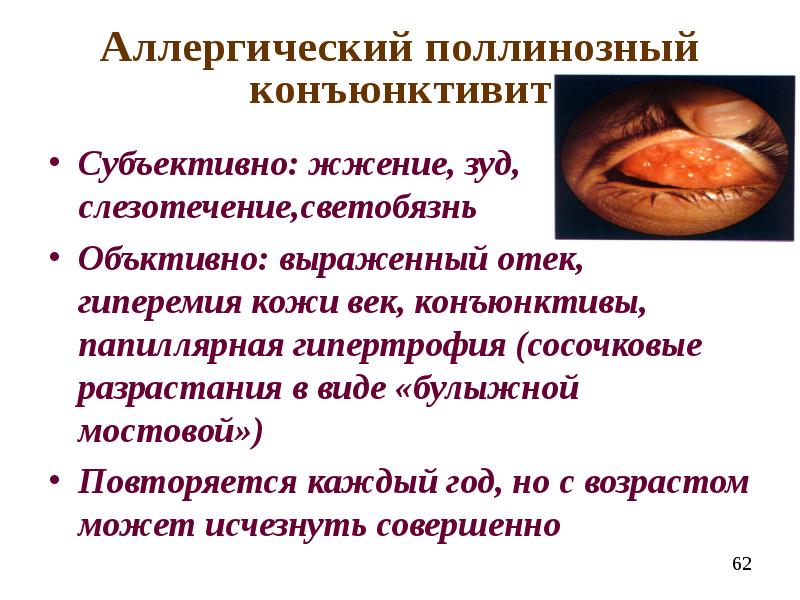 Аллергический поллинозный конъюнктивит

• Субъективно: жжение, зуд, слезотечение,светобязнь

• Объктивно: выраженный отек, гиперемия кожи век, конъюнктивы, папиллярная гипертрофия (сосочковые разрастания в виде «булыжной мостовой»)

• Повторяется каждый год, но с возрастом может исчезнуть совершенно

62